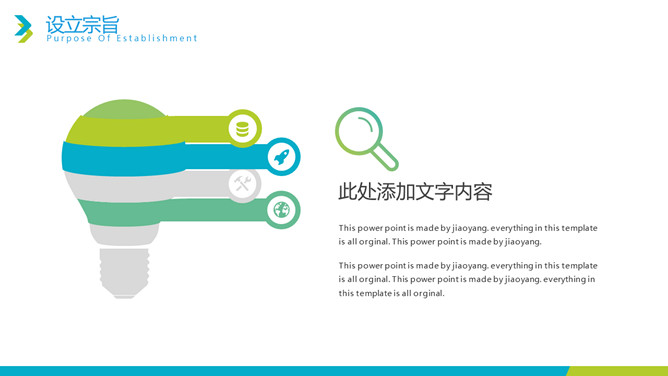 设立宗旨
Purpose Of Establishment

此处添加文字内容

This power point is made by jiaoyang. everything in this template is all orginal. This power point is made by jiaoyang.

This power point is made by jiaoyang. everything in this template is all orginal. This power point is made by jiaoyang. everything in this template is all orginal.